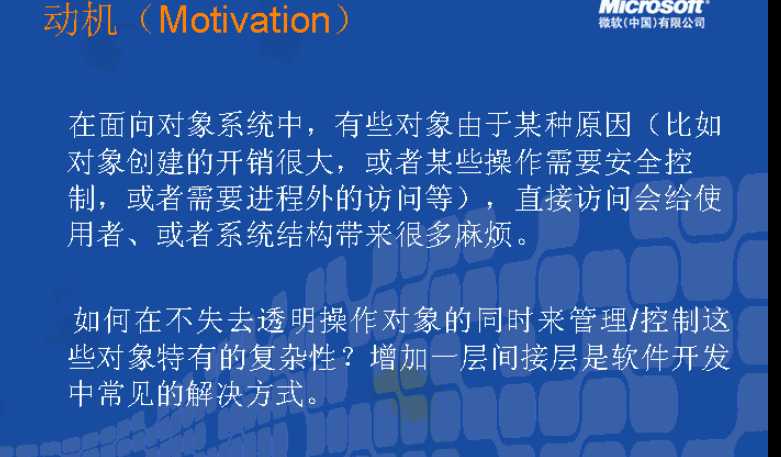 动机（Motivation）

Microsoft
微软（中国）有限公司

在面向对象系统中，有些对象由于某种原因（比如对象创建的开销很大，或者某些操作需要安全控制，或者需要进程外的访问等），直接访问会给使用者、或者系统结构带来很多麻烦。

如何在不失去透明操作对象的同时来管理/控制这些对象特有的复杂性？增加一层间接层是软件开发中常见的解决方式。